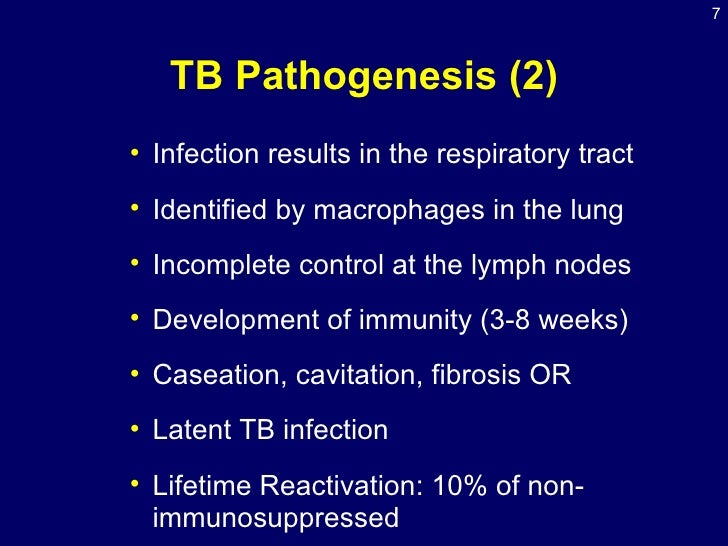 7

TB Pathogenesis (2)

• Infection results in the respiratory tract
• Identified by macrophages in the lung
• Incomplete control at the lymph nodes
• Development of immunity (3-8 weeks)
• Caseation, cavitation, fibrosis OR
• Latent TB infection
• Lifetime Reactivation: 10% of non-immunosuppressed